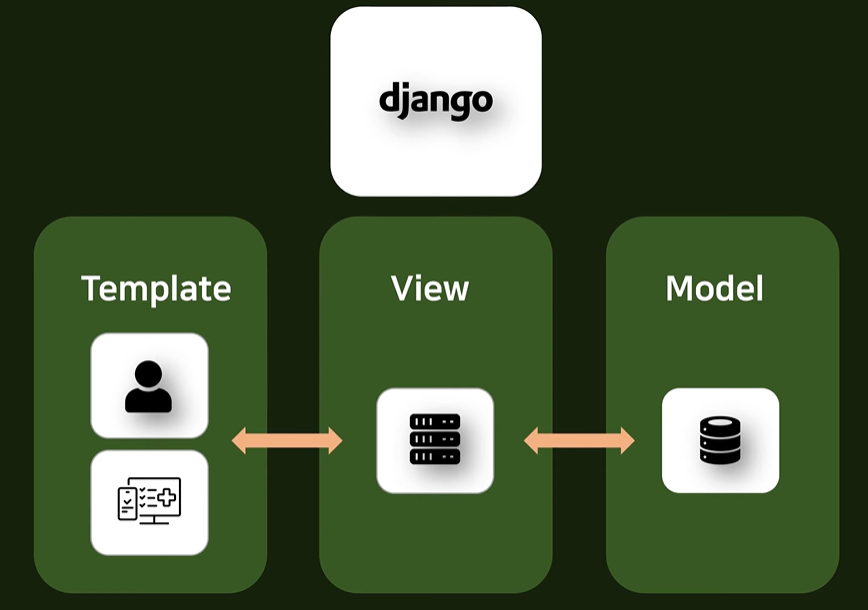 django

Template

View

Model